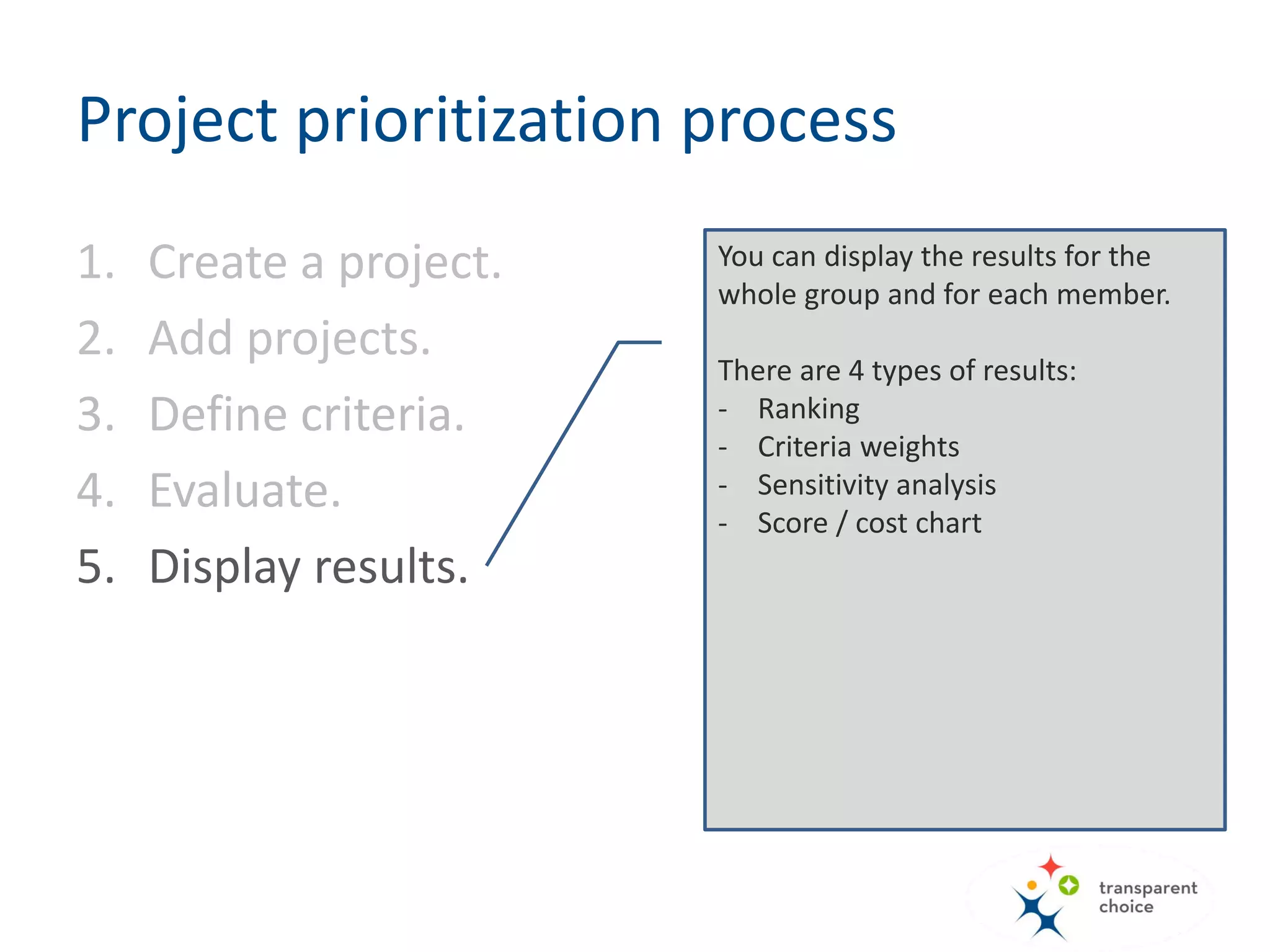 Project prioritization process

1. Create a project.
2. Add projects.
3. Define criteria.
4. Evaluate.
5. Display results.

You can display the results for the whole group and for each member.

There are 4 types of results:
- Ranking
- Criteria weights
- Sensitivity analysis
- Score / cost chart

transparent choice